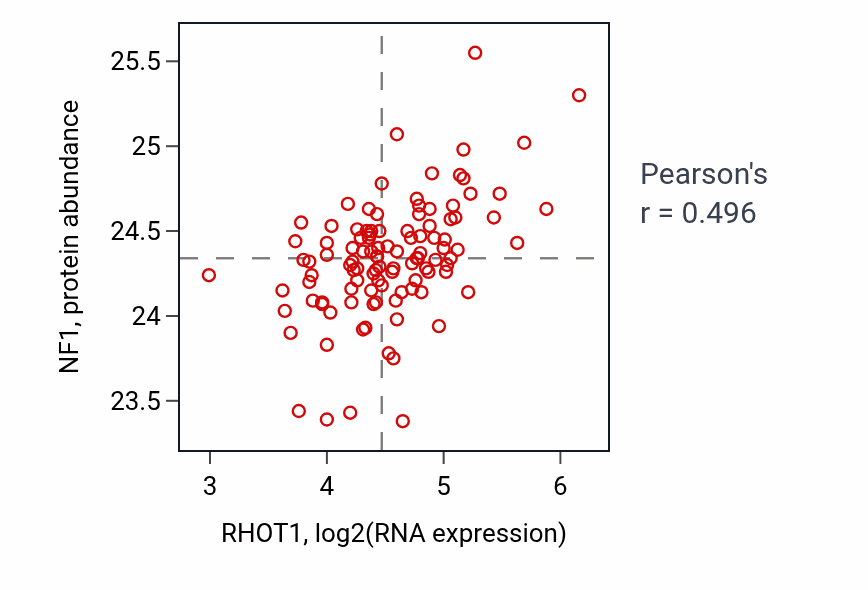 NF1, protein abundance

25.5
25
24.5
24
23.5

3
4
5
6

RHOT1, log2(RNA expression)

Pearson's
r = 0.496